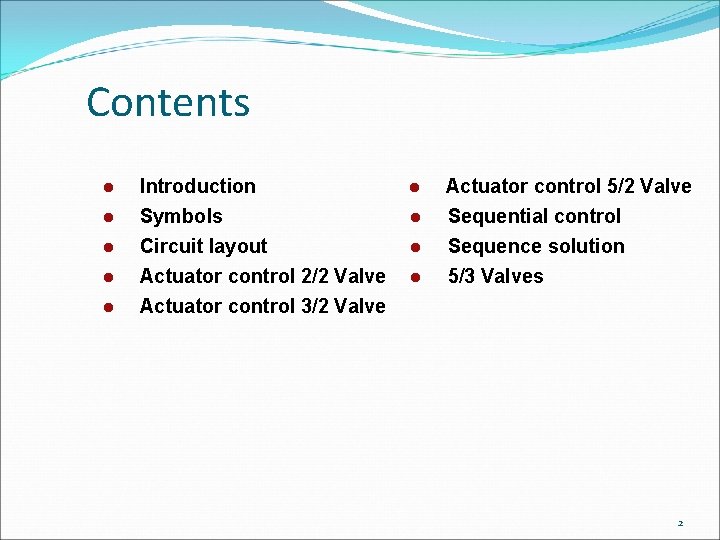 Contents

• Introduction
• Symbols
• Circuit layout
• Actuator control 2/2 Valve
• Actuator control 3/2 Valve

• Actuator control 5/2 Valve
• Sequential control
• Sequence solution
• 5/3 Valves

2